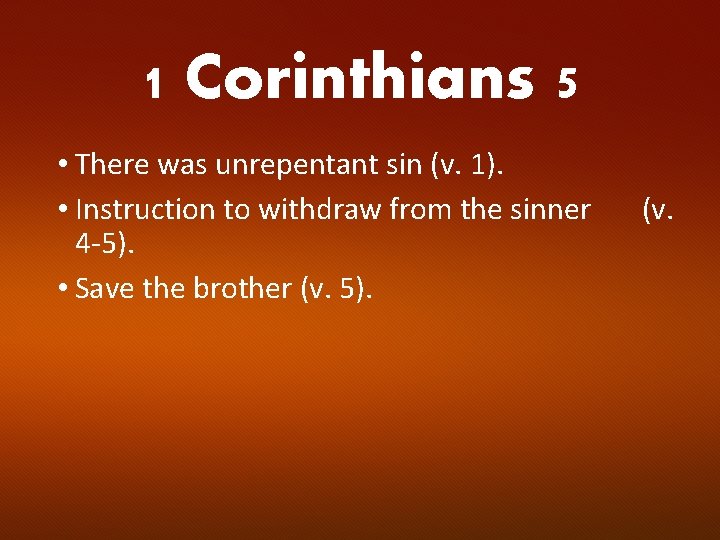 1 Corinthians 5

• There was unrepentant sin (v. 1).
• Instruction to withdraw from the sinner (v. 4-5).
• Save the brother (v. 5).